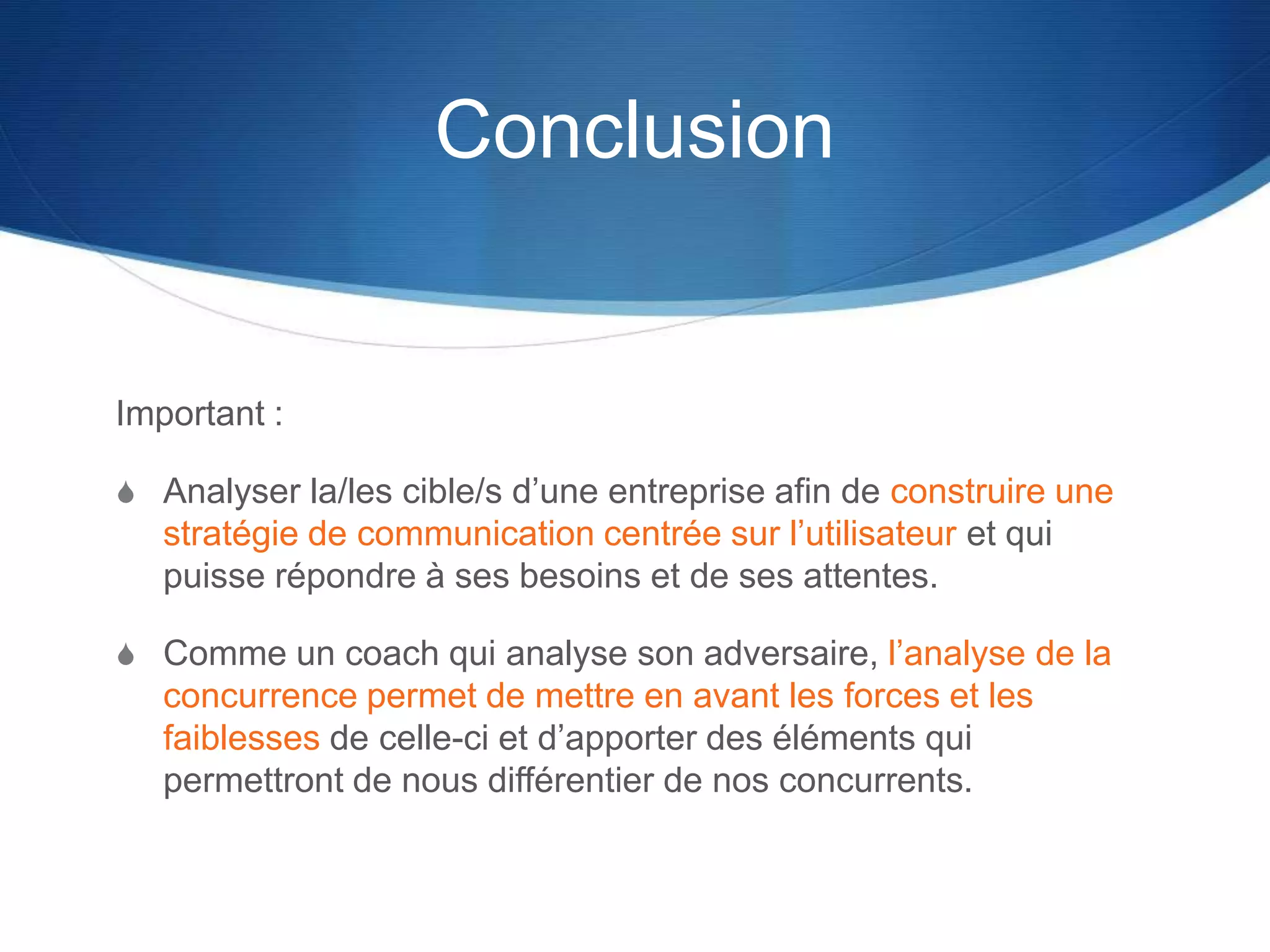 Conclusion

Important :

Analyser la/les cible/s d’une entreprise afin de construire une stratégie de communication centrée sur l’utilisateur et qui puisse répondre à ses besoins et de ses attentes.

Comme un coach qui analyse son adversaire, l’analyse de la concurrence permet de mettre en avant les forces et les faiblesses de celle-ci et d’apporter des éléments qui permettront de nous différentier de nos concurrents.